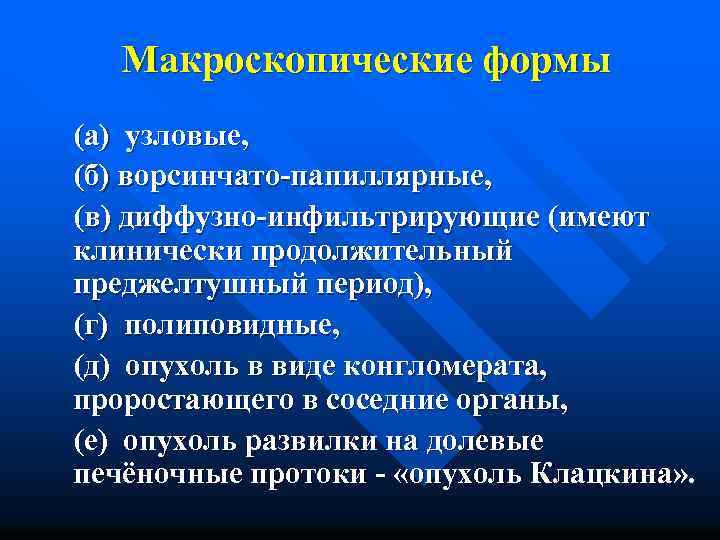 Макроскопические формы

(а) узловые,

(б) ворсинчато-папиллярные,

(в) диффузно-инфильтрирующие (имеют клинически продолжительный преджелтушный период),

(г) полиповидные,

(д) опухоль в виде конгломерата, проростающего в соседние органы,

(е) опухоль развилки на долевые печёночные протоки - «опухоль Клацкина».